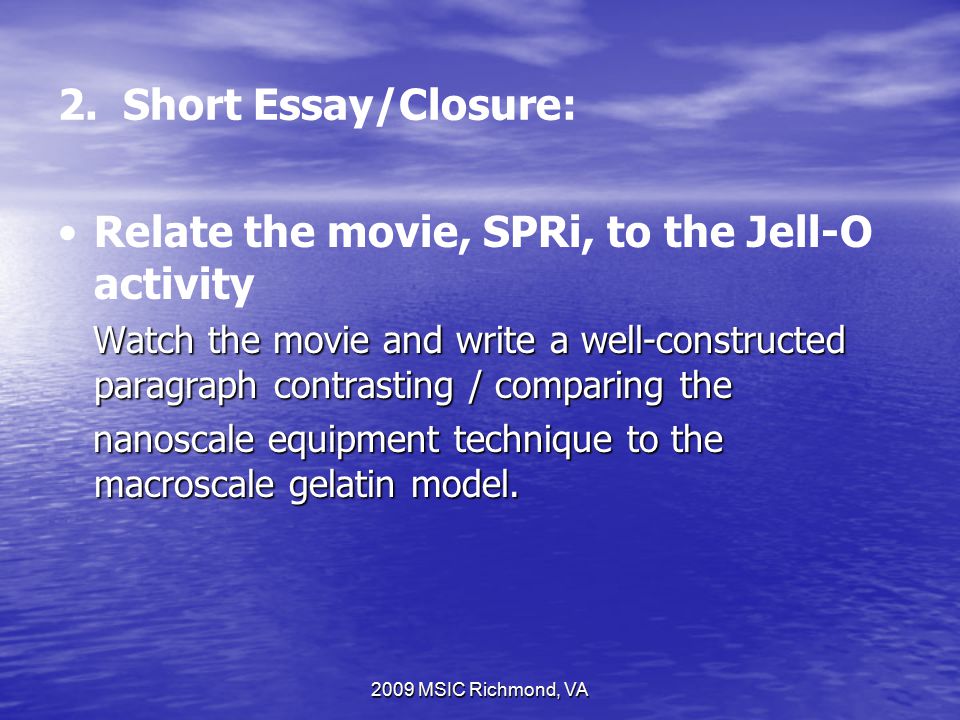 2. Short Essay/Closure:

• Relate the movie, SPRi, to the Jell-O activity

Watch the movie and write a well-constructed paragraph contrasting / comparing the nanoscale equipment technique to the macroscale gelatin model.

2009 MSIC Richmond, VA